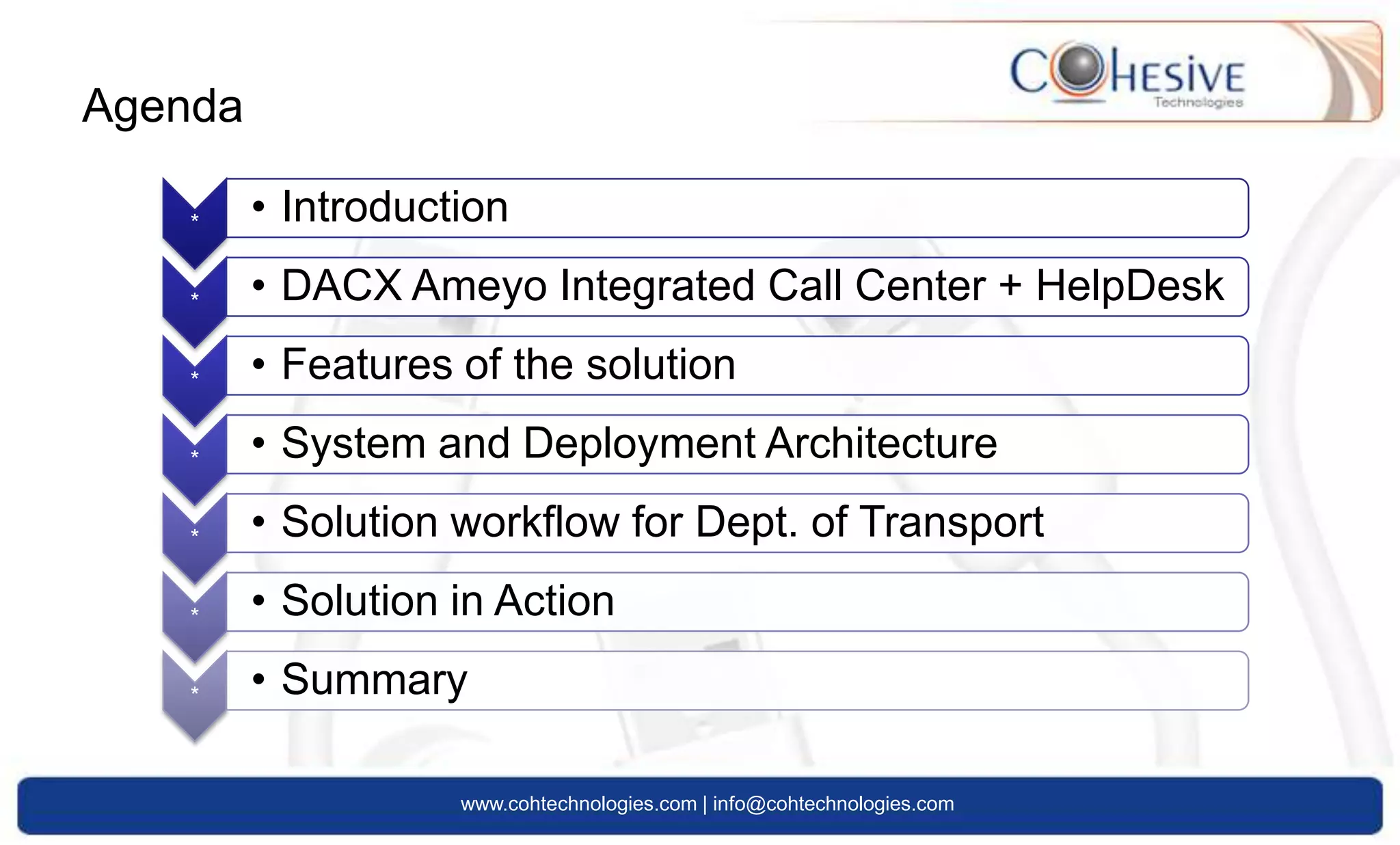 Agenda

COHESIVE
Technologies

*
• Introduction

*
• DACX Ameyo Integrated Call Center + HelpDesk

*
• Features of the solution

*
• System and Deployment Architecture

*
• Solution workflow for Dept. of Transport

*
• Solution in Action

*
• Summary

www.cohtechnologies.com | info@cohtechnologies.com